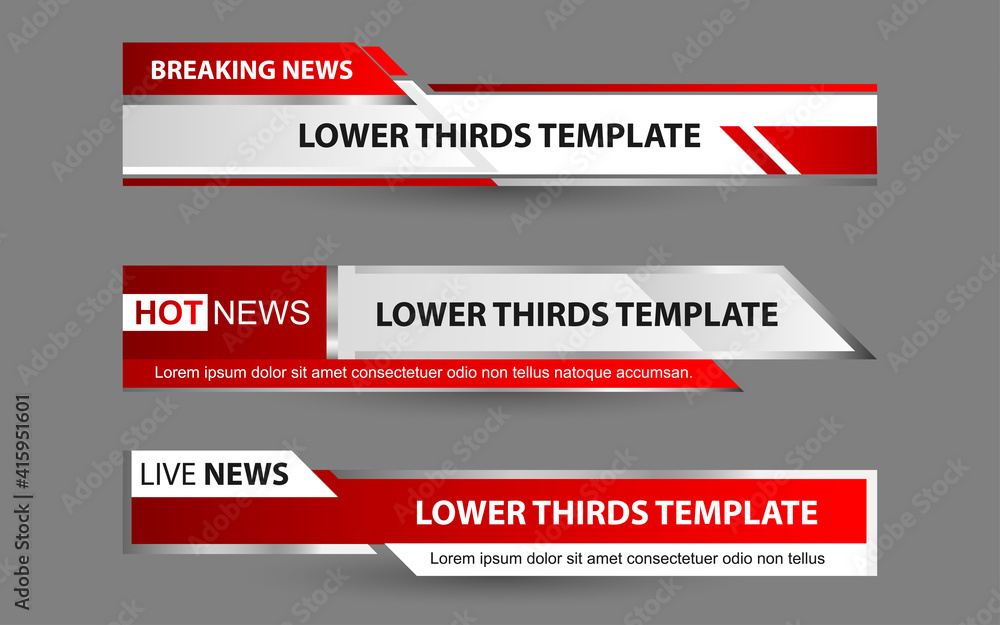 BREAKING NEWS

LOWER THIRDS TEMPLATE

HOT NEWS

LOWER THIRDS TEMPLATE

Lorem ipsum dolor sit amet consectetuer odio non tellus natoque accumsan.

LIVE NEWS

LOWER THIRDS TEMPLATE

Lorem ipsum dolor sit amet consectetuer odio non tellus

Adobe Stock | #415951601